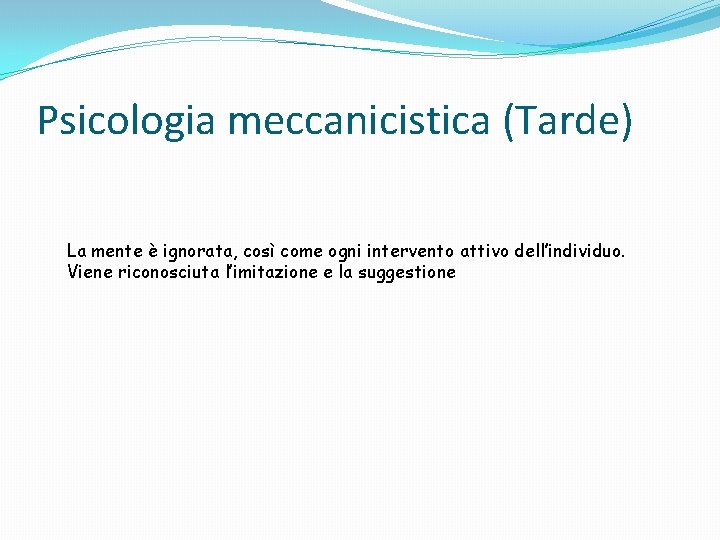 Psicologia meccanicistica (Tarde)

La mente è ignorata, così come ogni intervento attivo dell'individuo. Viene riconosciuta l'imitazione e la suggestione